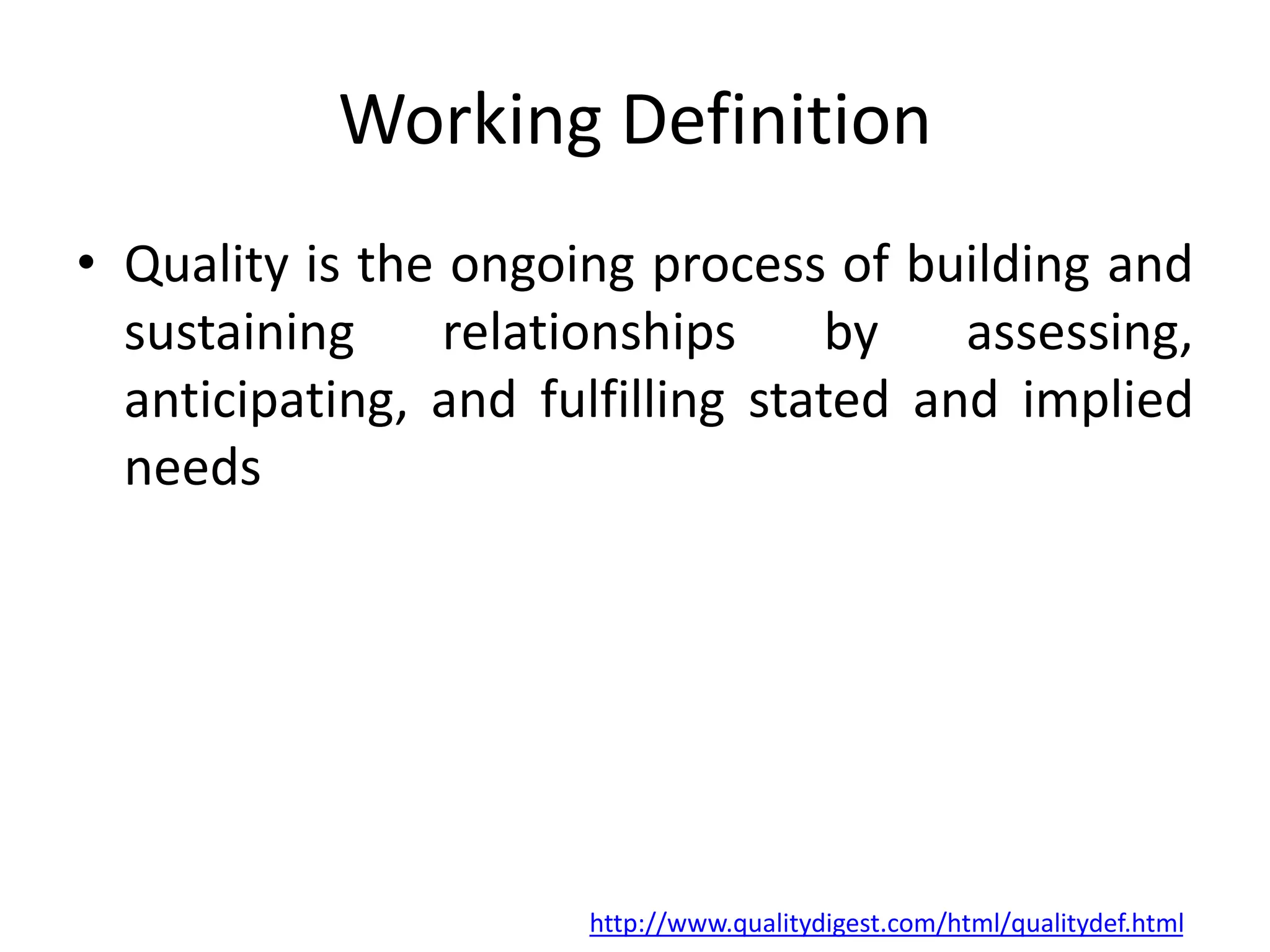 Working Definition

• Quality is the ongoing process of building and sustaining relationships by assessing, anticipating, and fulfilling stated and implied needs

http://www.qualitydigest.com/html/qualitydef.html